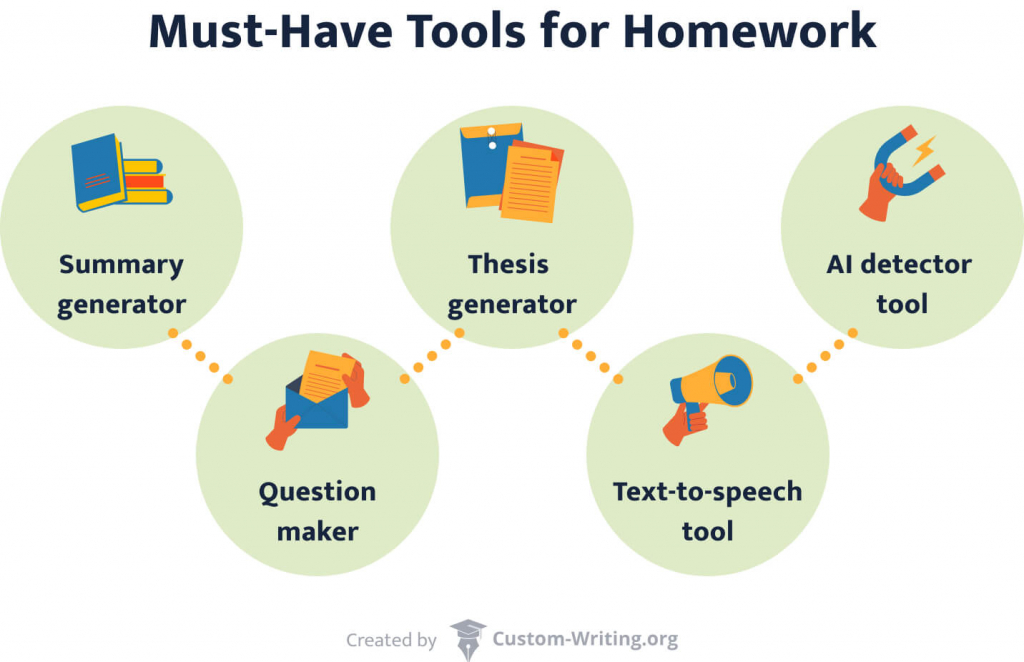 Must-Have Tools for Homework

Summary generator

Question maker

Thesis generator

Text-to-speech tool

AI detector tool

Created by Custom-Writing.org